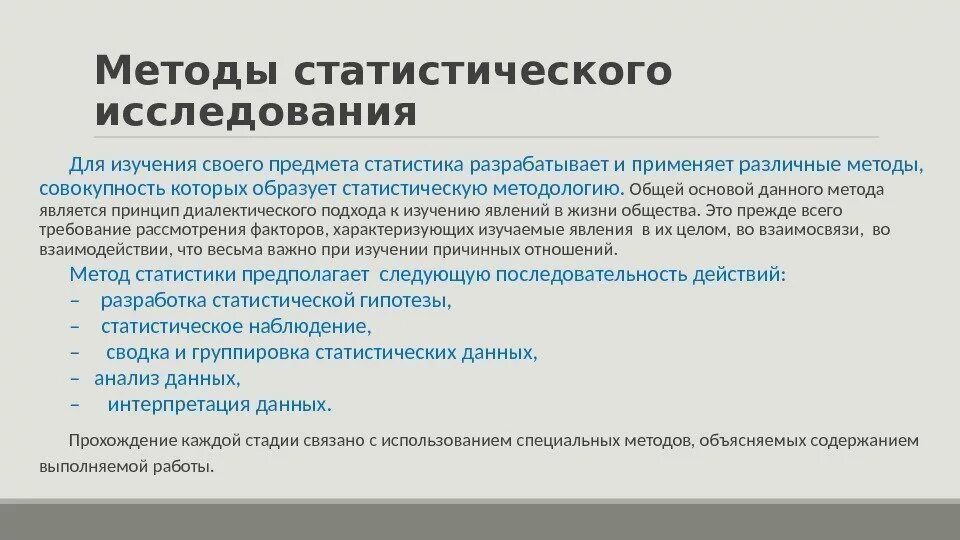 Методы статистического исследования

Для изучения своего предмета статистика разрабатывает и применяет различные методы, совокупность которых образует статистическую методологию. Общей основой данного метода является принцип диалектического подхода к изучению явлений в жизни общества. Это прежде всего требование рассмотрения факторов, характеризующих изучаемые явления в их целом, во взаимосвязи, во взаимодействии, что весьма важно при изучении причинных отношений.

Метод статистики предполагает следующую последовательность действий:
– разработка статистической гипотезы,
– статистическое наблюдение,
– сводка и группировка статистических данных,
– анализ данных,
– интерпретация данных.

Прохождение каждой стадии связано с использованием специальных методов, объясняемых содержанием выполняемой работы.